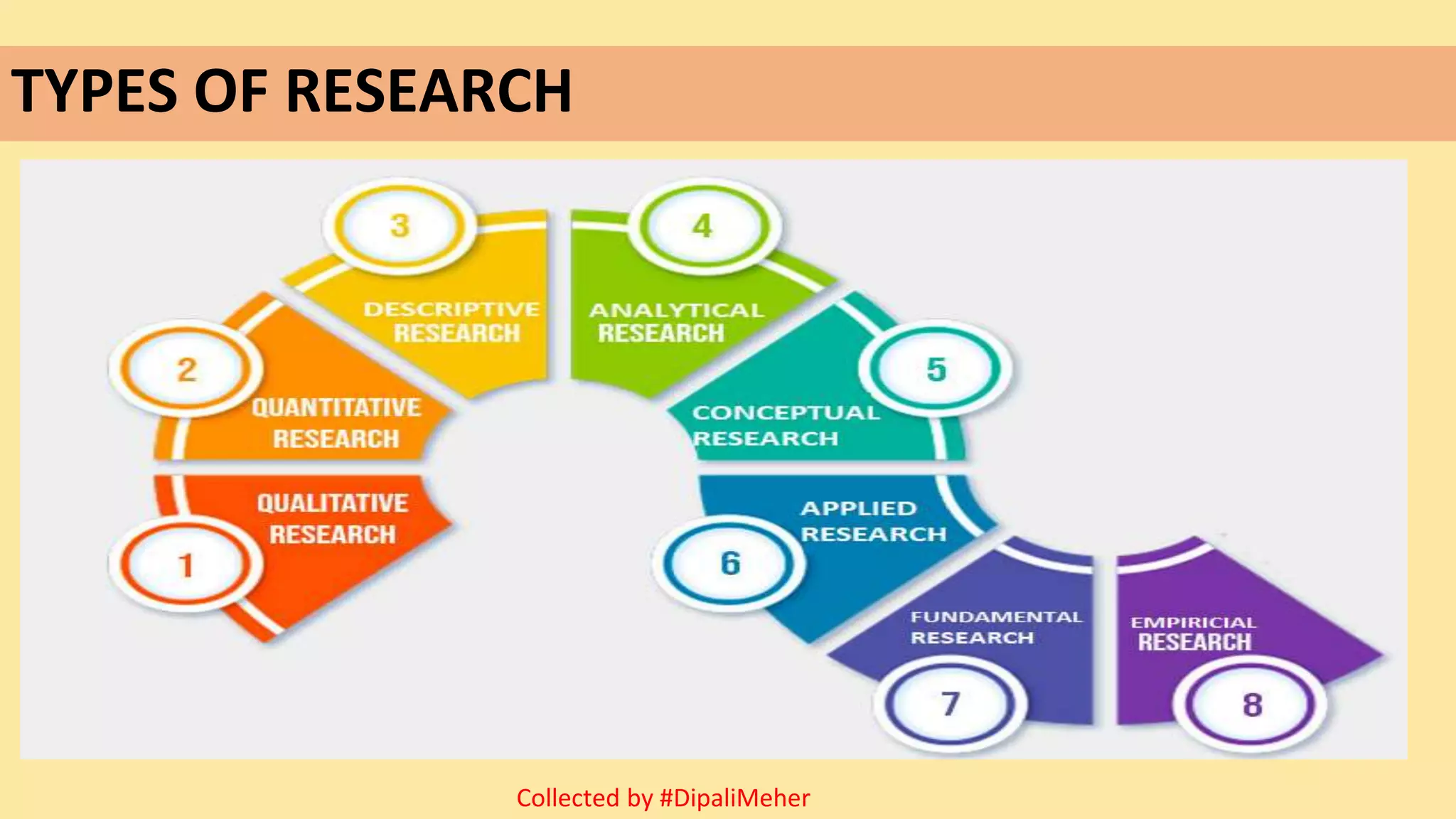 TYPES OF RESEARCH

1
QUALITATIVE RESEARCH

2
QUANTITATIVE RESEARCH

3
DESCRIPTIVE RESEARCH

4
ANALYTICAL RESEARCH

5
CONCEPTUAL RESEARCH

6
APPLIED RESEARCH

7
FUNDAMENTAL RESEARCH

8
EMPIRICIAL RESEARCH

Collected by #DipaliMeher